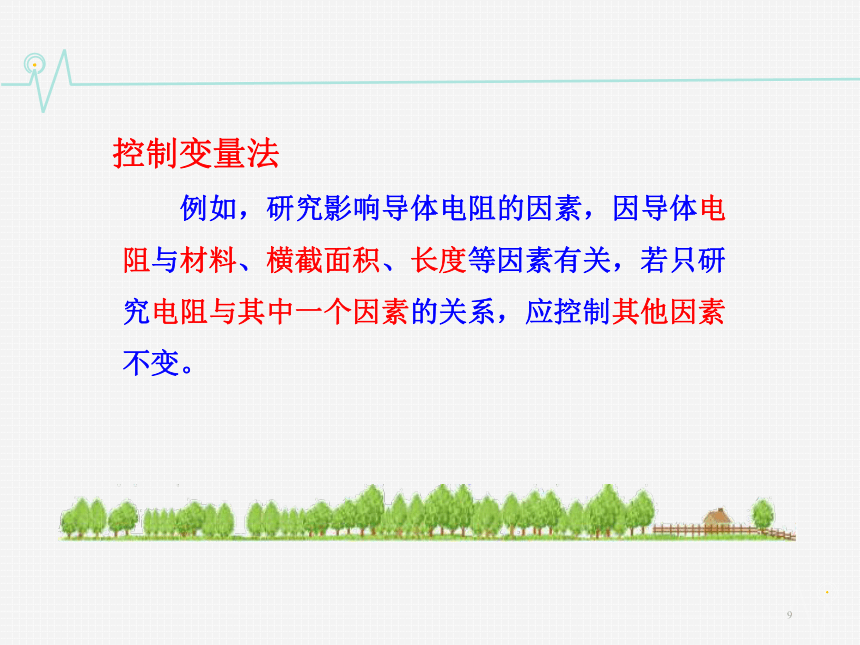 控制变量法

例如，研究影响导体电阻的因素，因导体电阻与材料、横截面积、长度等因素有关，若只研究电阻与其中一个因素的关系，应控制其他因素不变。

9